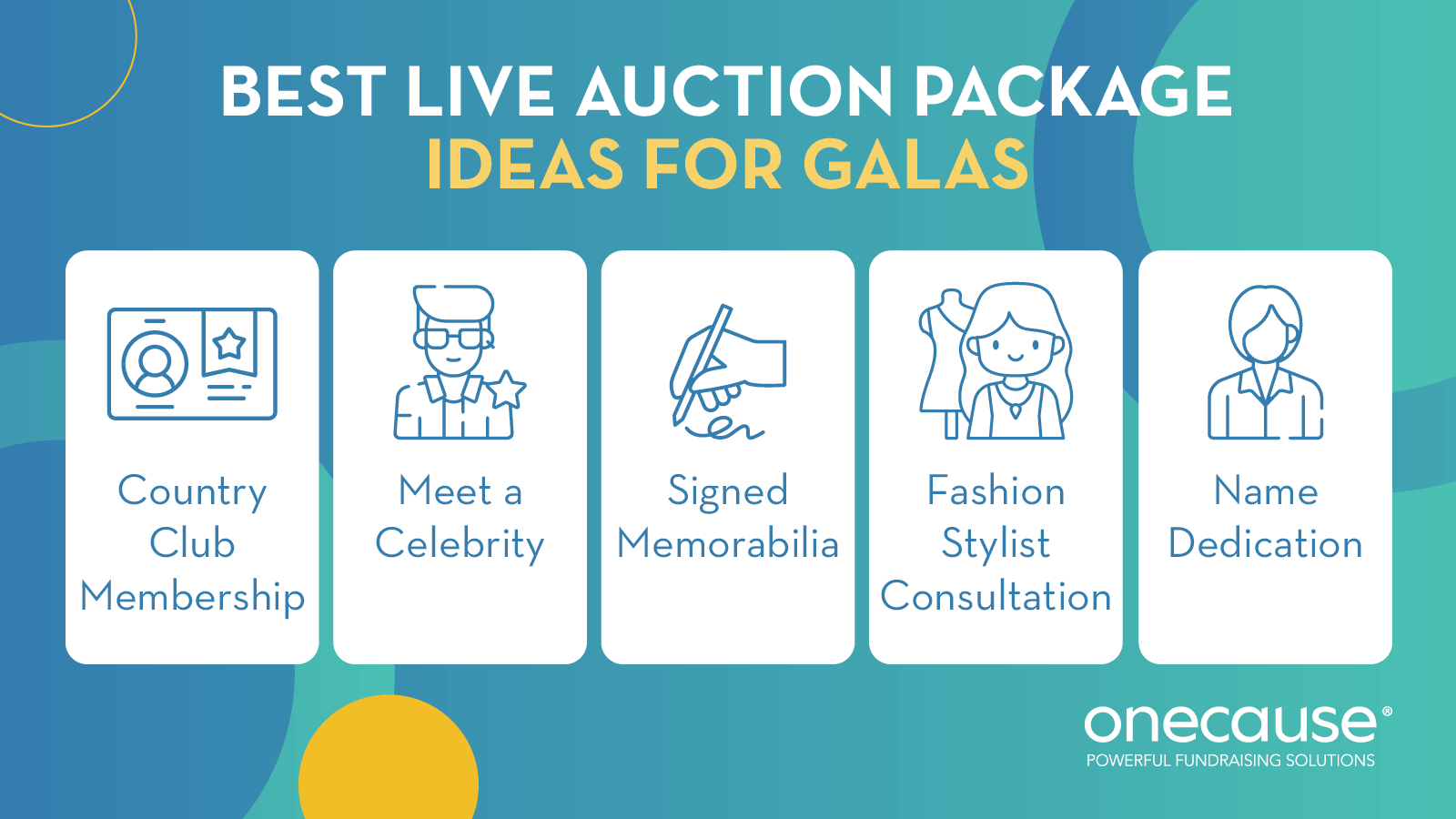 BEST LIVE AUCTION PACKAGE IDEAS FOR GALAS

Country Club Membership

Meet a Celebrity

Signed Memorabilia

Fashion Stylist Consultation

Name Dedication

onecause®
POWERFUL FUNDRAISING SOLUTIONS